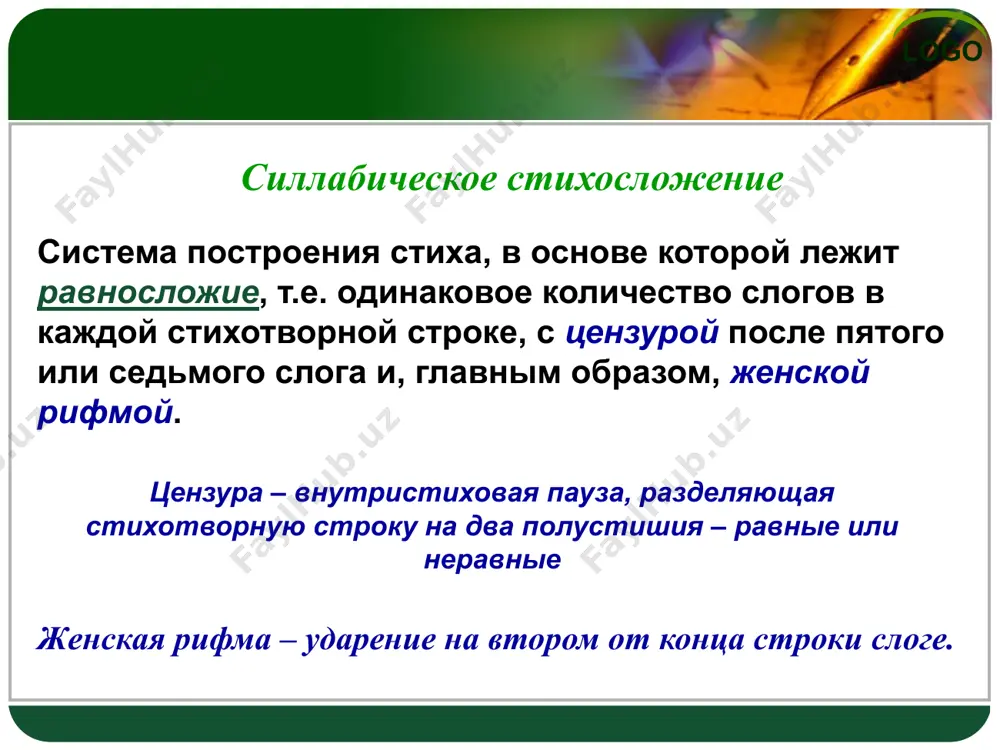 LOGO

Силлабическое стихосложение

Система построения стиха, в основе которой лежит равносложие, т.е. одинаковое количество слогов в каждой стихотворной строке, с цензурой после пятого или седьмого слога и, главным образом, женской рифмой.

Цензура – внутристиховая пауза, разделяющая стихотворную строку на два полустишия – равные или неравные

Женская рифма – ударение на втором от конца строки слоге.

FaylHub.uz